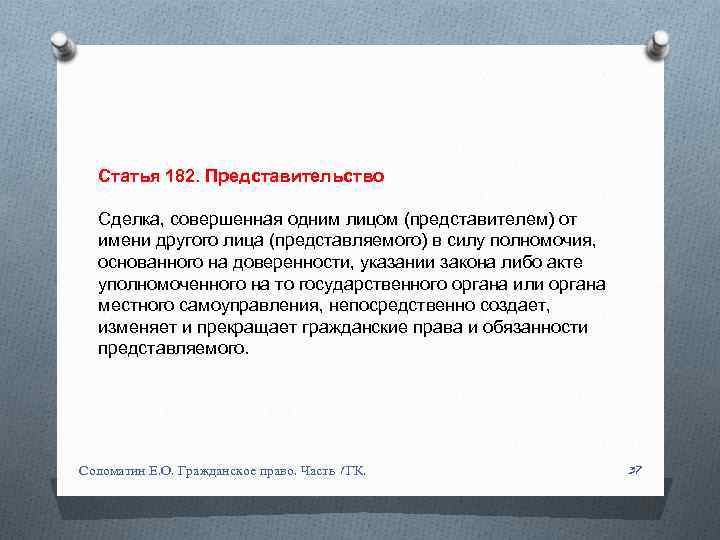 Статья 182. Представительство

Сделка, совершенная одним лицом (представителем) от имени другого лица (представляемого) в силу полномочия, основанного на доверенности, указании закона либо акте уполномоченного на то государственного органа или органа местного самоуправления, непосредственно создает, изменяет и прекращает гражданские права и обязанности представляемого.

Соломатин Е.О. Гражданское право. Часть I ГК.

37